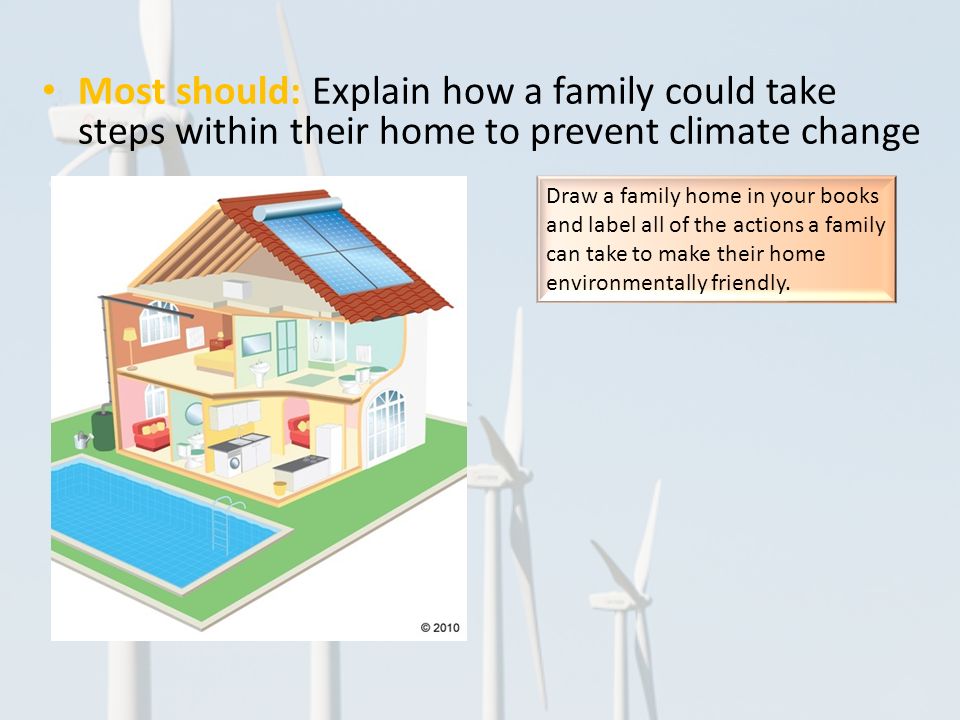 • Most should: Explain how a family could take steps within their home to prevent climate change

Draw a family home in your books and label all of the actions a family can take to make their home environmentally friendly.

© 2010